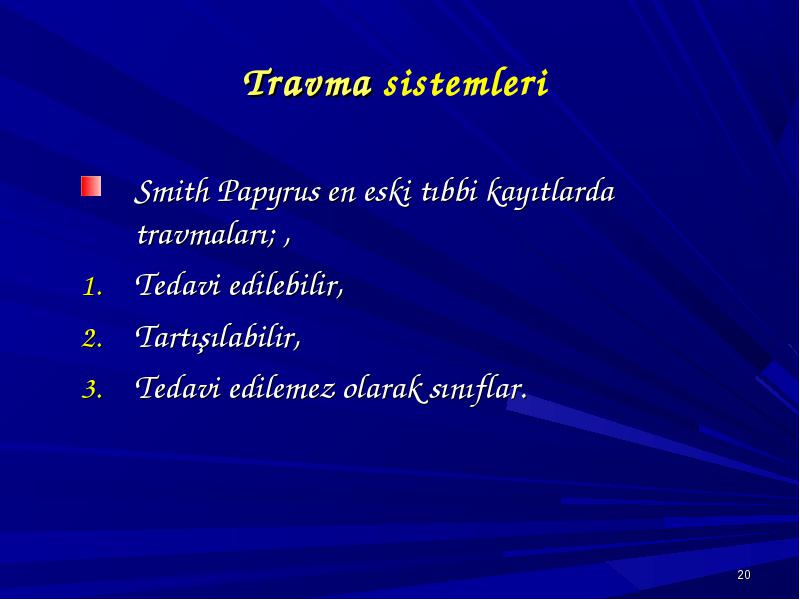 Travma sistemleri

Smith Papyrus en eski tıbbi kayıtlarda travmaları; ,

1. Tedavi edilebilir,
2. Tartışılabilir,
3. Tedavi edilemez olarak sınıflar.

20